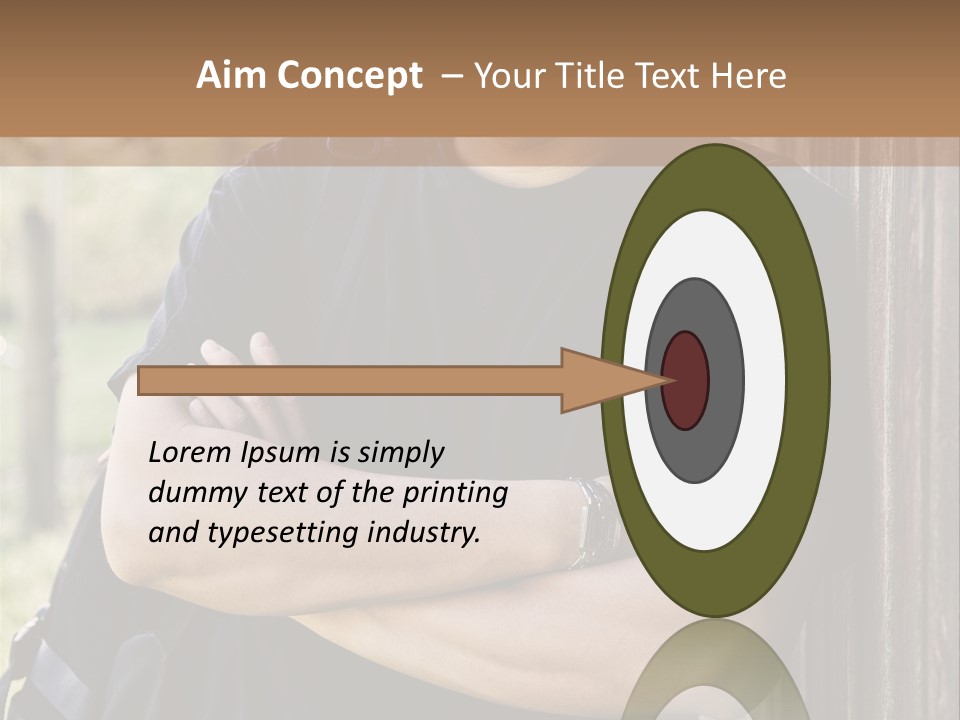 Aim Concept – Your Title Text Here

Lorem Ipsum is simply dummy text of the printing and typesetting industry.